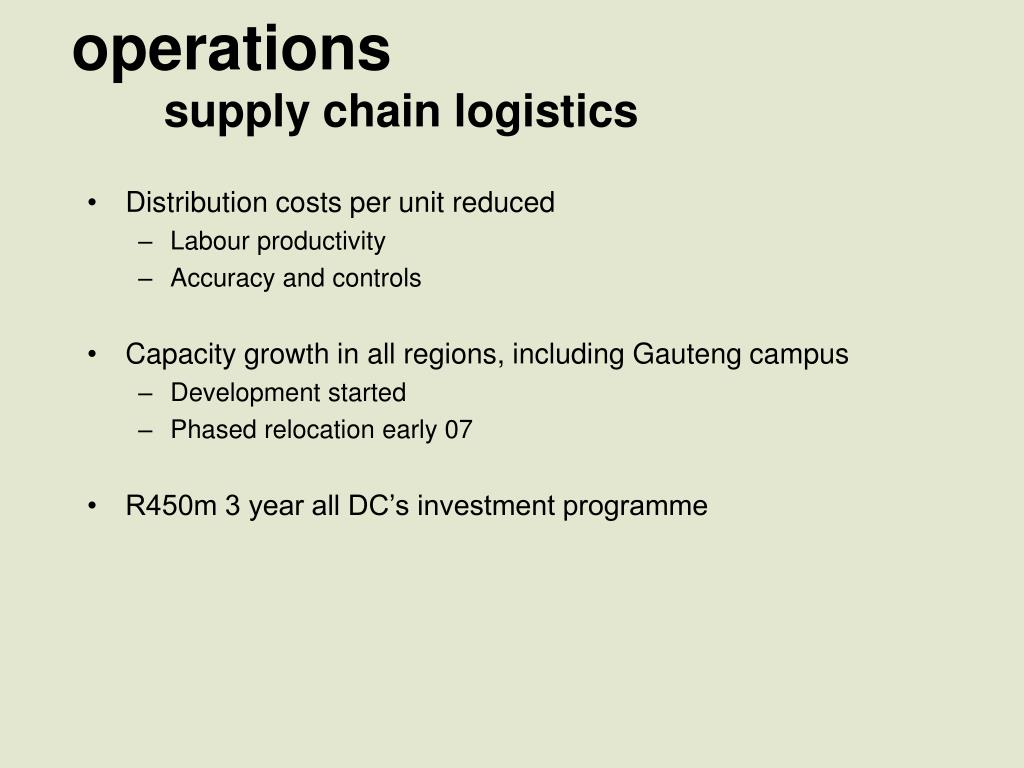 operations
supply chain logistics

• Distribution costs per unit reduced
– Labour productivity
– Accuracy and controls

• Capacity growth in all regions, including Gauteng campus
– Development started
– Phased relocation early 07

• R450m 3 year all DC’s investment programme